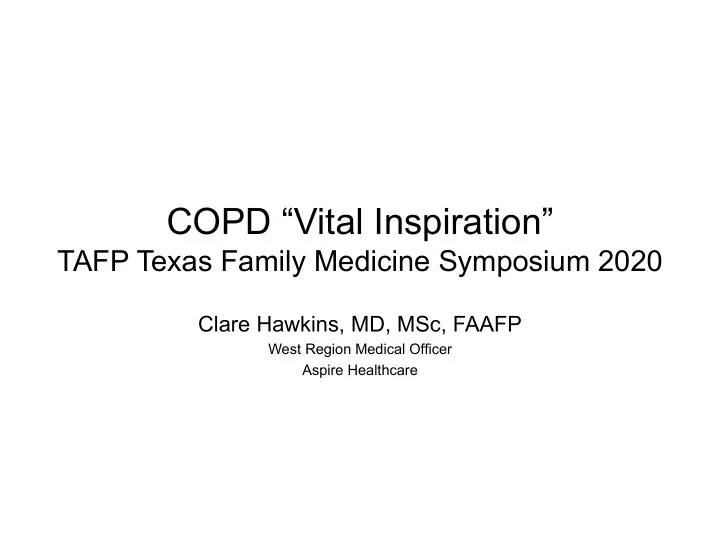 COPD “Vital Inspiration”
TAFP Texas Family Medicine Symposium 2020

Clare Hawkins, MD, MSc, FAAFP
West Region Medical Officer
Aspire Healthcare